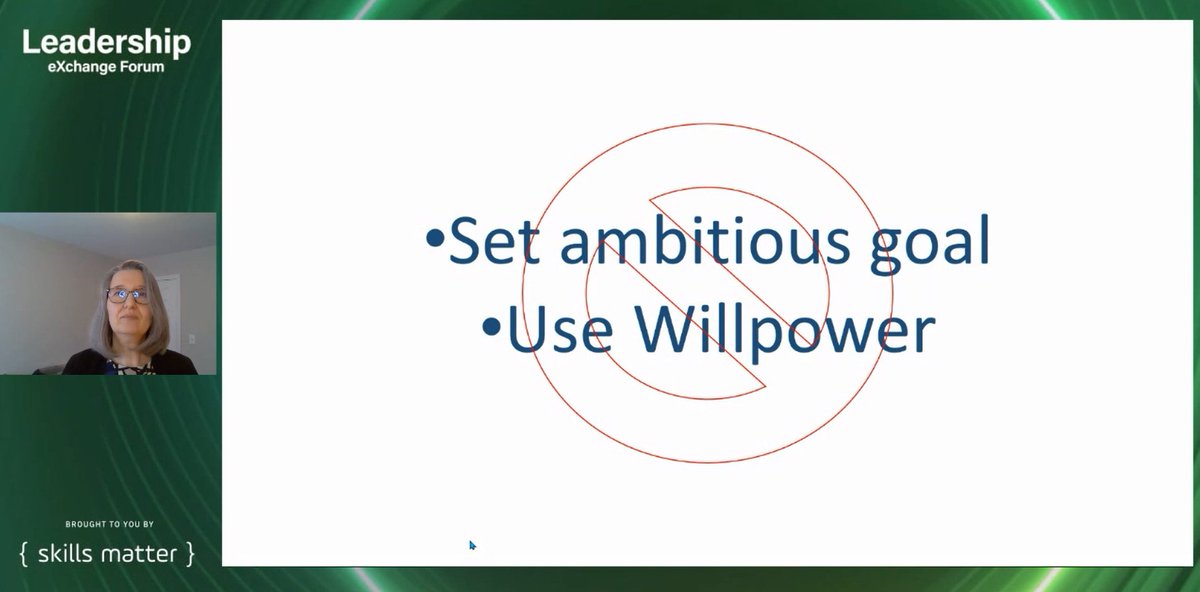 Leadership
eXchange Forum

•Set ambitious goal
•Use Willpower

BROUGHT TO YOU BY
{ skills matter }